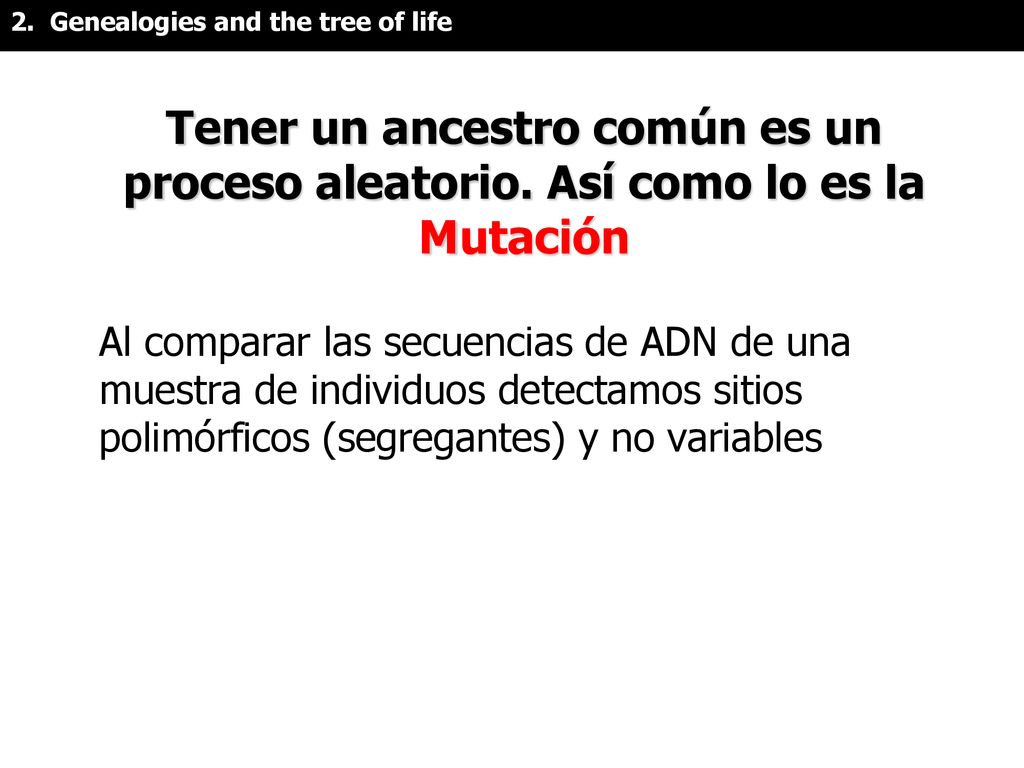 2. Genealogies and the tree of life

Tener un ancestro común es un proceso aleatorio. Así como lo es la Mutación

Al comparar las secuencias de ADN de una muestra de individuos detectamos sitios polimórficos (segregantes) y no variables